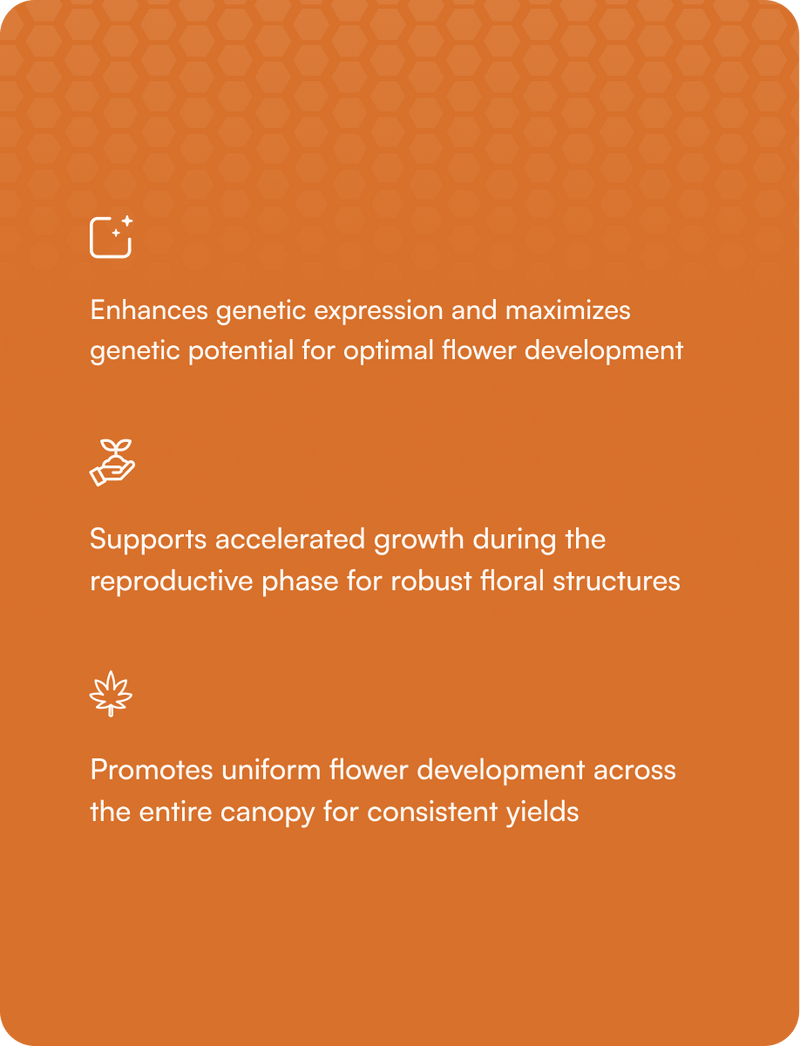 Enhances genetic expression and maximizes genetic potential for optimal flower development

Supports accelerated growth during the reproductive phase for robust floral structures

Promotes uniform flower development across the entire canopy for consistent yields